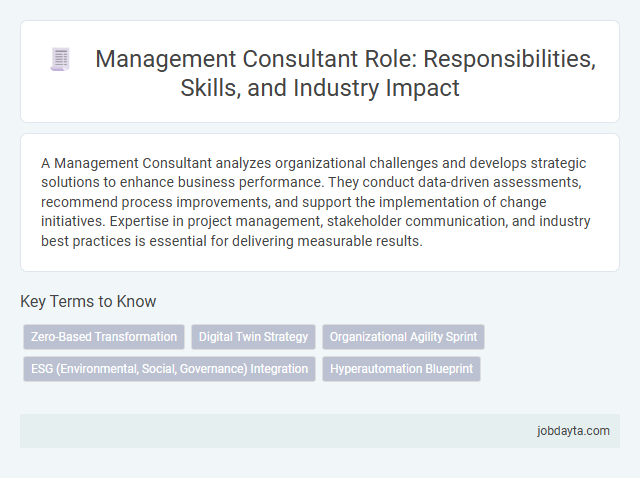 Management Consultant Role: Responsibilities, Skills, and Industry Impact

A Management Consultant analyzes organizational challenges and develops strategic solutions to enhance business performance. They conduct data-driven assessments, recommend process improvements, and support the implementation of change initiatives. Expertise in project management, stakeholder communication, and industry best practices is essential for delivering measurable results.

Key Terms to Know

Zero-Based Transformation

Digital Twin Strategy

Organizational Agility Sprint

ESG (Environmental, Social, Governance) Integration

Hyperautomation Blueprint

jobdayta.com